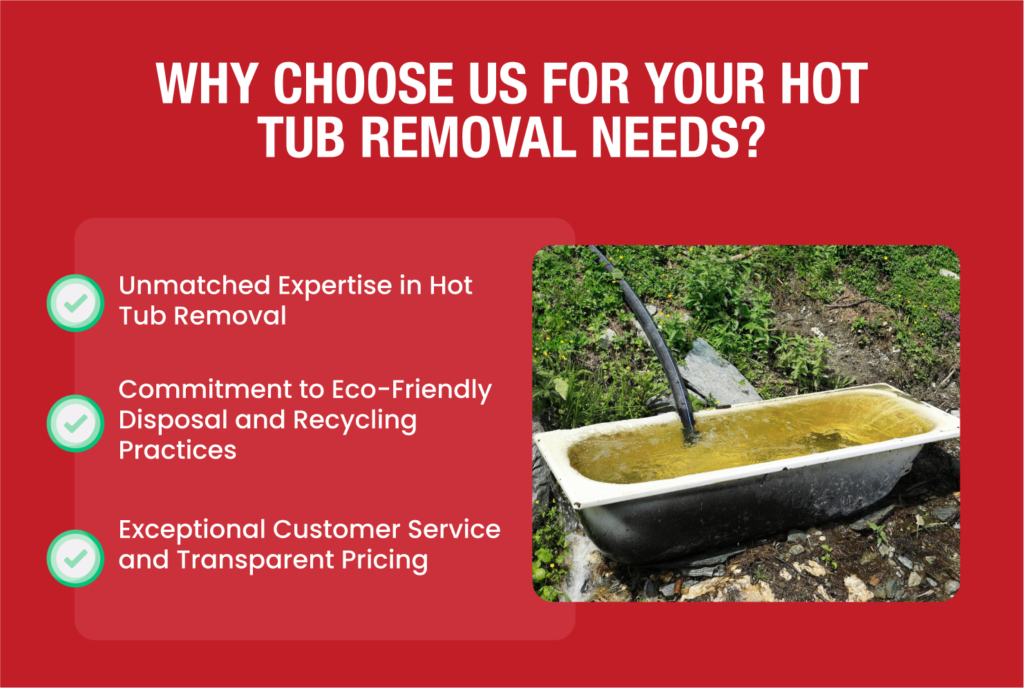 WHY CHOOSE US FOR YOUR HOT TUB REMOVAL NEEDS?

Unmatched Expertise in Hot Tub Removal

Commitment to Eco-Friendly Disposal and Recycling Practices

Exceptional Customer Service and Transparent Pricing